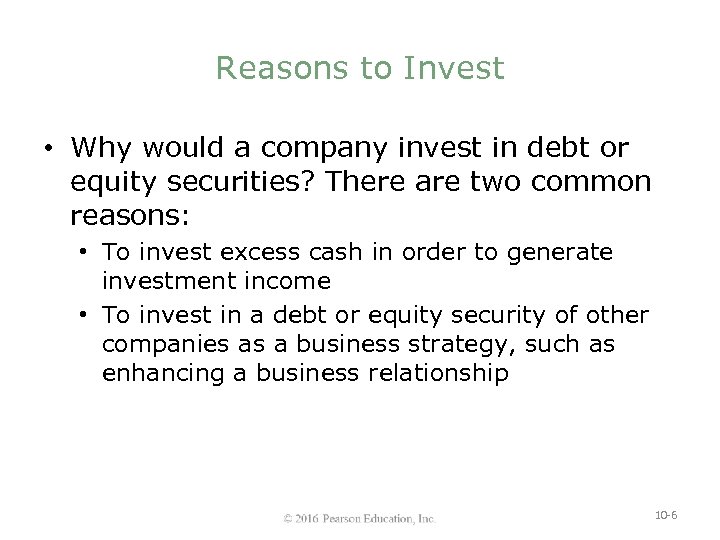 Reasons to Invest

• Why would a company invest in debt or equity securities? There are two common reasons:
• To invest excess cash in order to generate investment income
• To invest in a debt or equity security of other companies as a business strategy, such as enhancing a business relationship

© 2016 Pearson Education, Inc.

10-6